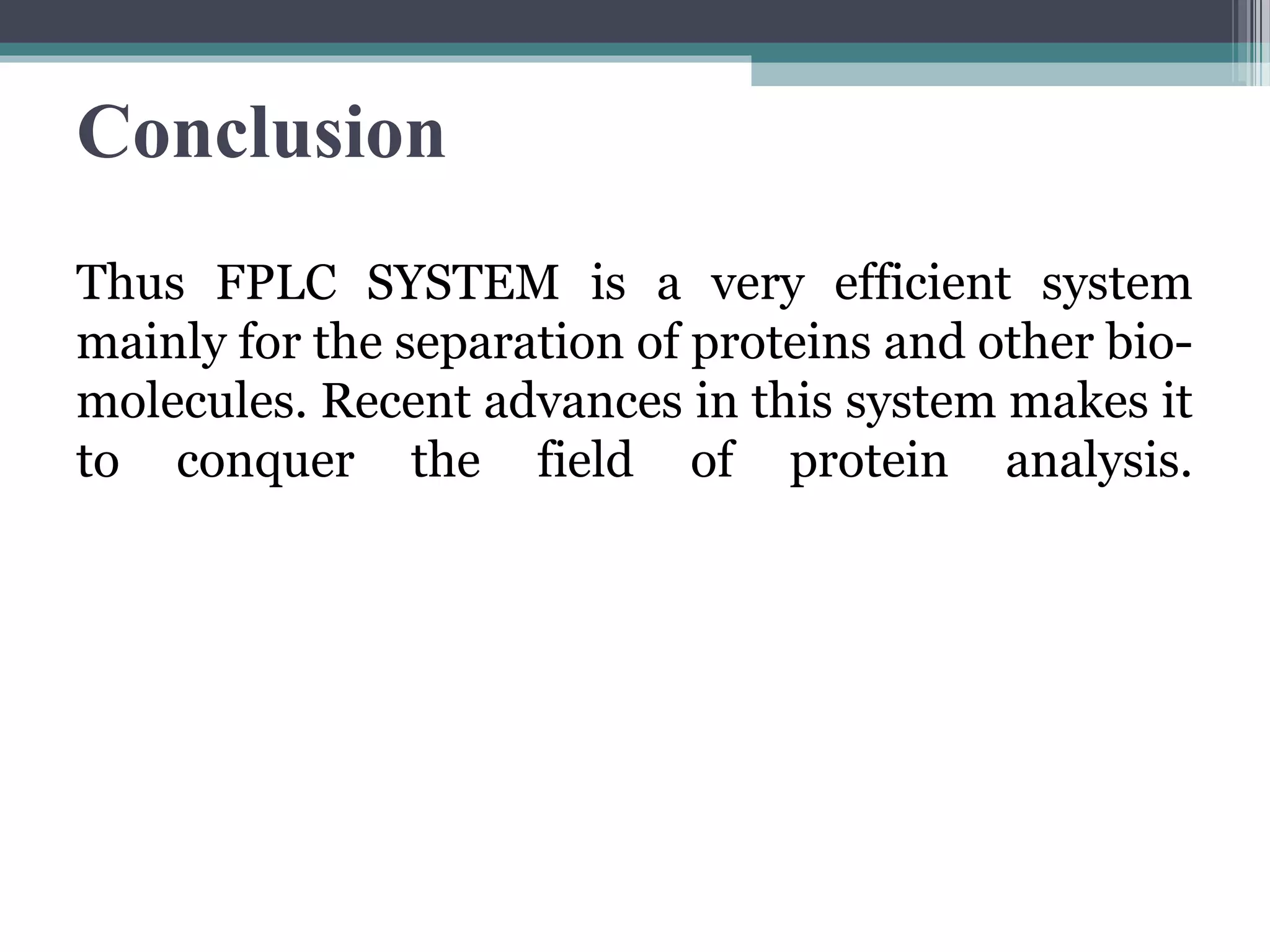 Conclusion

Thus FPLC SYSTEM is a very efficient system mainly for the separation of proteins and other biomolecules. Recent advances in this system makes it to conquer the field of protein analysis.